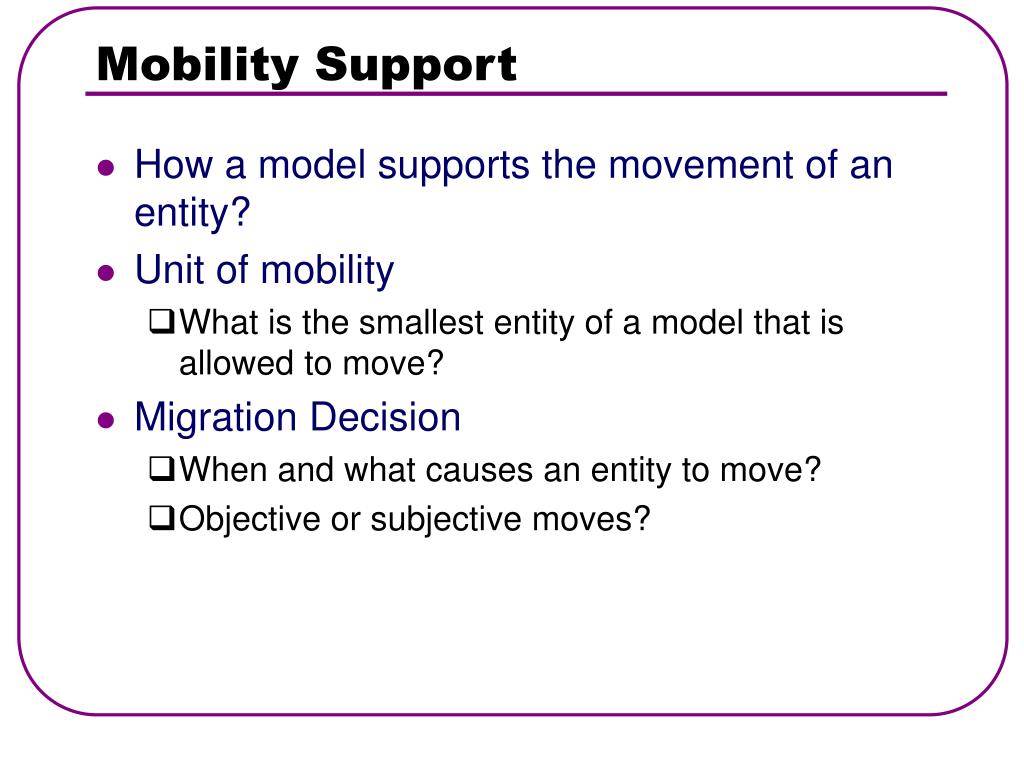 Mobility Support

- How a model supports the movement of an entity?
- Unit of mobility
  - What is the smallest entity of a model that is allowed to move?
- Migration Decision
  - When and what causes an entity to move?
  - Objective or subjective moves?